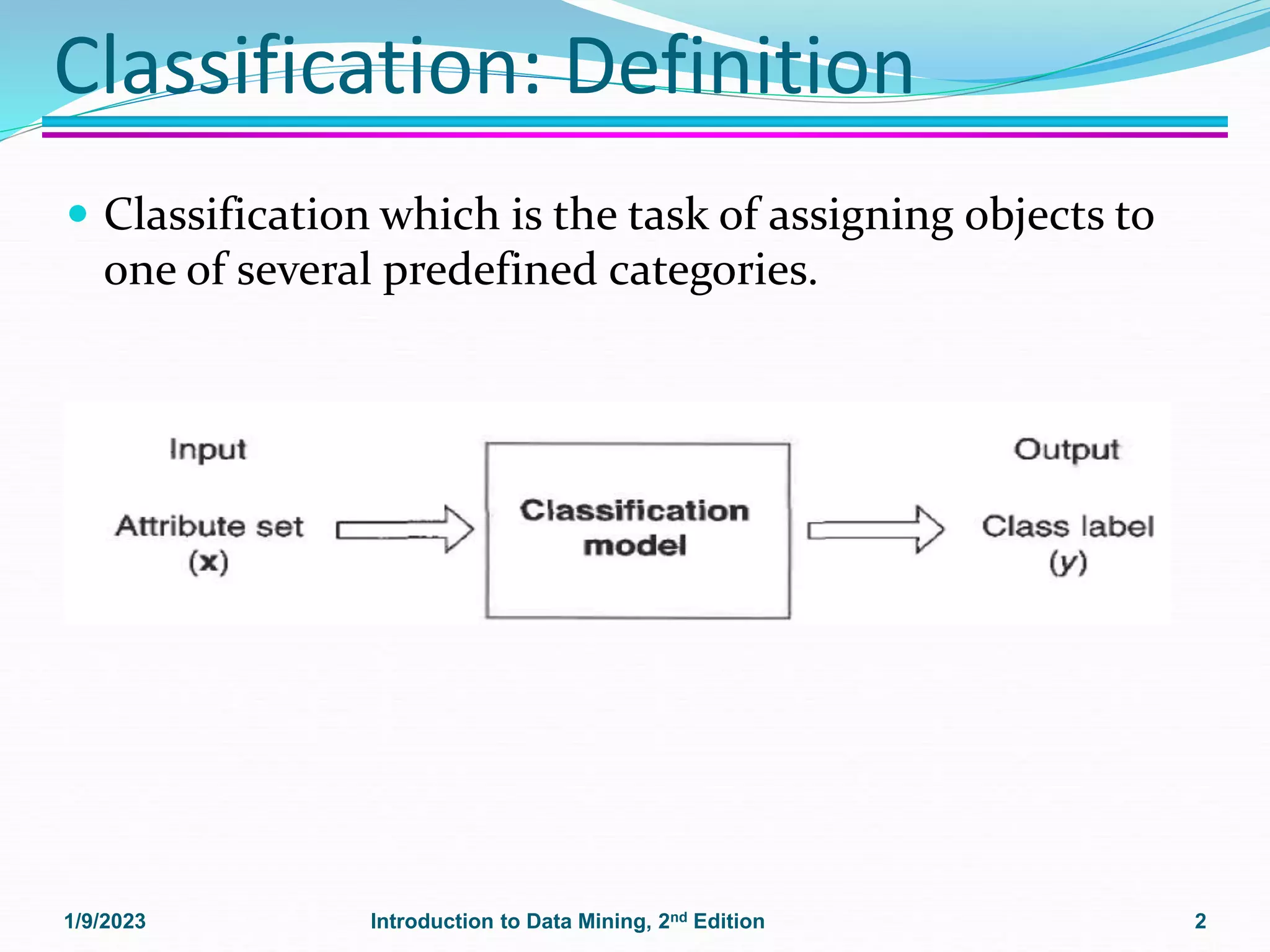 Classification: Definition

Classification which is the task of assigning objects to one of several predefined categories.

Input

Attribute set (x)

Classification model

Output

Class label (y)

1/9/2023

Introduction to Data Mining, 2nd Edition

2